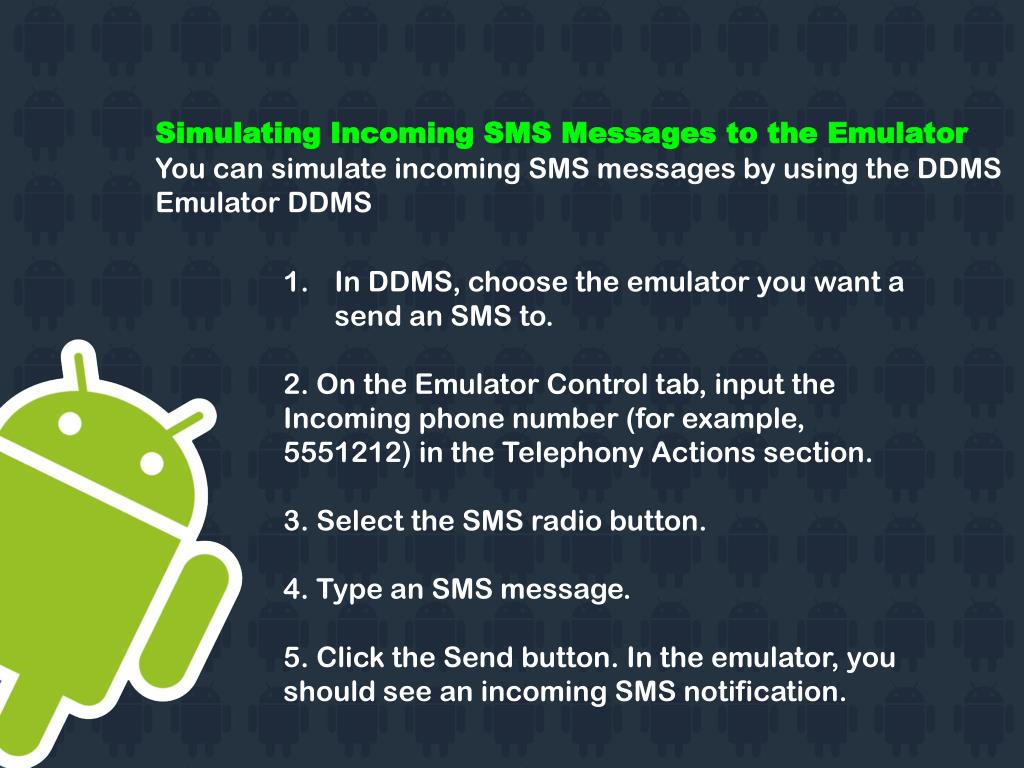 Simulating Incoming SMS Messages to the Emulator
You can simulate incoming SMS messages by using the DDMS Emulator DDMS

1. In DDMS, choose the emulator you want a send an SMS to.

2. On the Emulator Control tab, input the Incoming phone number (for example, 5551212) in the Telephony Actions section.

3. Select the SMS radio button.

4. Type an SMS message.

5. Click the Send button. In the emulator, you should see an incoming SMS notification.